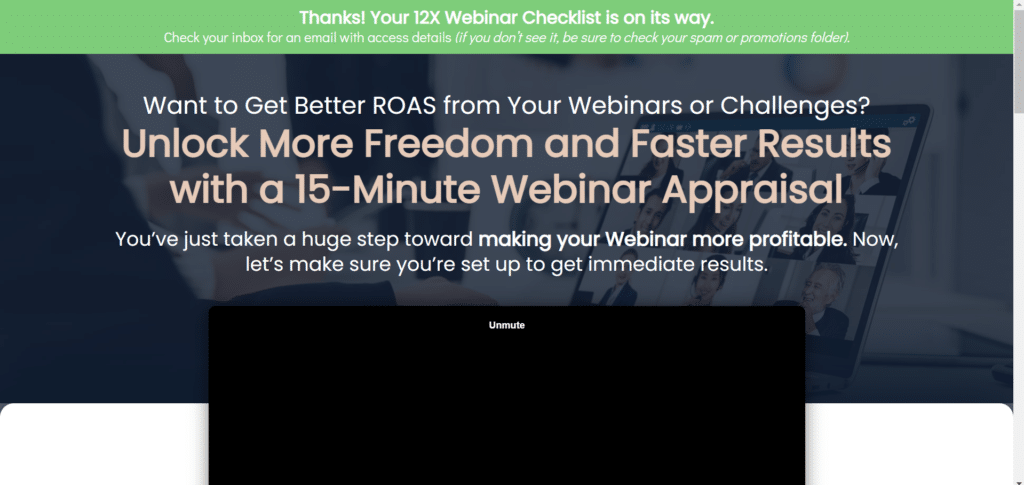 Thanks! Your 12X Webinar Checklist is on its way.
Check your inbox for an email with access details (if you don't see it, be sure to check your spam or promotions folder).

Want to Get Better ROAS from Your Webinars or Challenges?

Unlock More Freedom and Faster Results with a 15-Minute Webinar Appraisal

You've just taken a huge step toward making your Webinar more profitable. Now, let's make sure you're set up to get immediate results.

Unmute